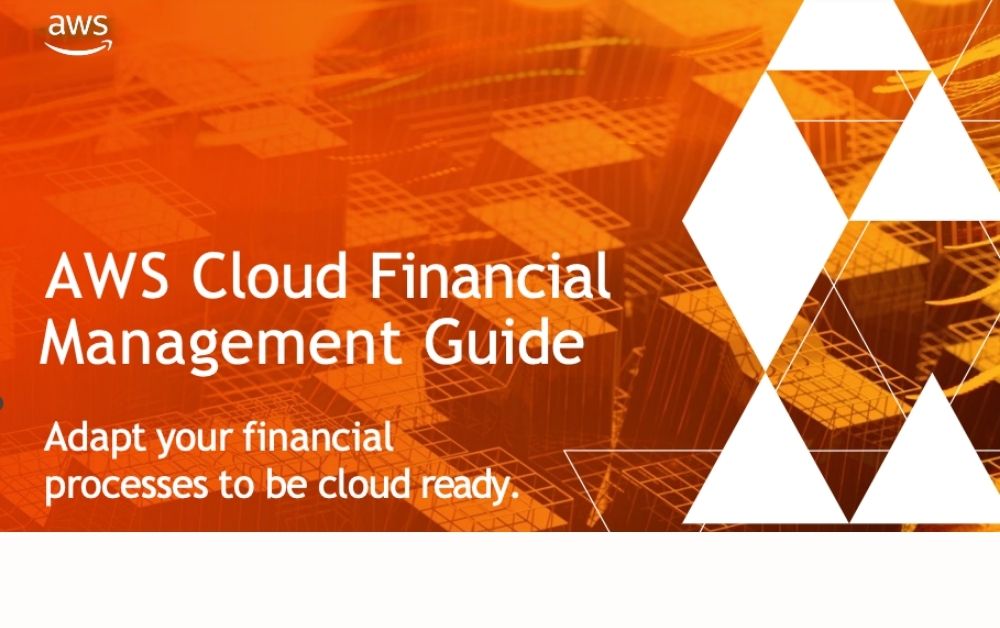 aws

AWS Cloud Financial Management Guide

Adapt your financial processes to be cloud ready.